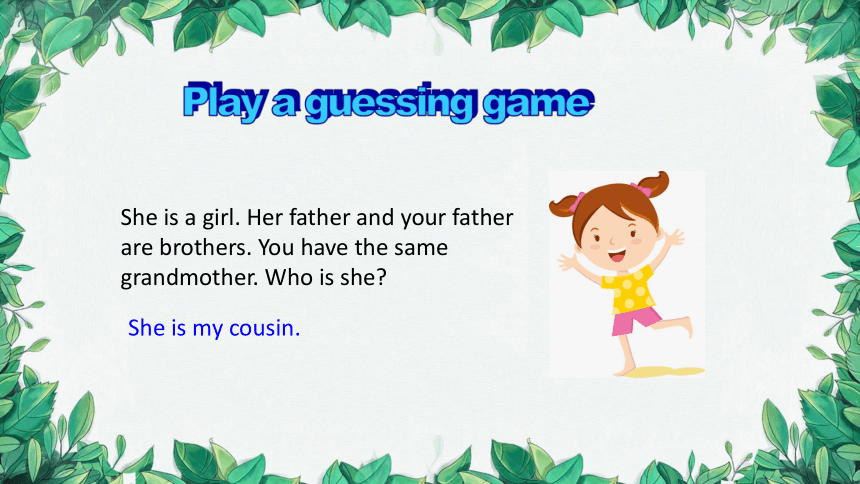 Play a guessing game

She is a girl. Her father and your father are brothers. You have the same grandmother. Who is she?

She is my cousin.